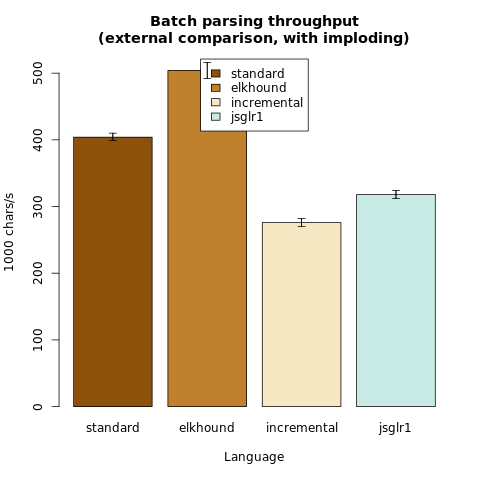 Batch parsing throughput
(external comparison, with imploding)

standard
elkhound
incremental
jsglr1

1000 chars/s

0
100
200
300
400
500

standard
elkhound
incremental
jsglr1

Language